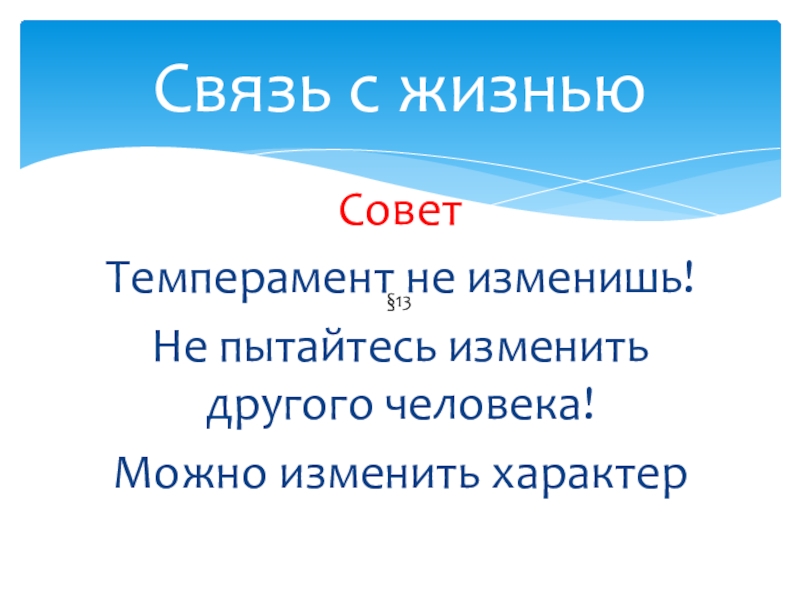 Связь с жизнью

Совет

Темперамент не изменишь!

§13

Не пытайтесь изменить другого человека!

Можно изменить характер